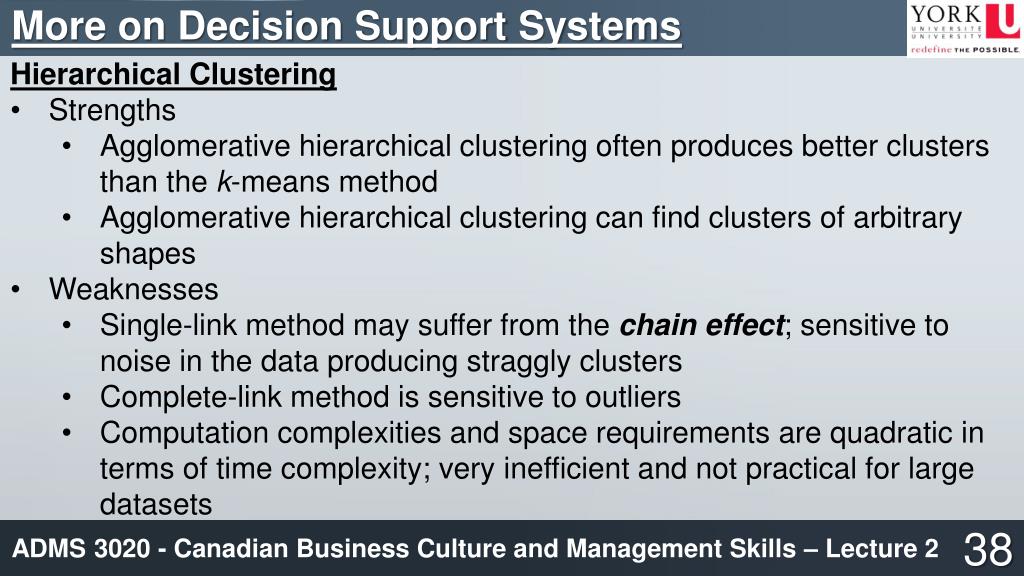 More on Decision Support Systems

YORK U UNIVERSITÉ UNIVERSITY redefine THE POSSIBLE.

Hierarchical Clustering

• Strengths
  • Agglomerative hierarchical clustering often produces better clusters than the k-means method
  • Agglomerative hierarchical clustering can find clusters of arbitrary shapes
• Weaknesses
  • Single-link method may suffer from the chain effect; sensitive to noise in the data producing straggly clusters
  • Complete-link method is sensitive to outliers
  • Computation complexities and space requirements are quadratic in terms of time complexity; very inefficient and not practical for large datasets

ADMS 3020 - Canadian Business Culture and Management Skills – Lecture 2 38